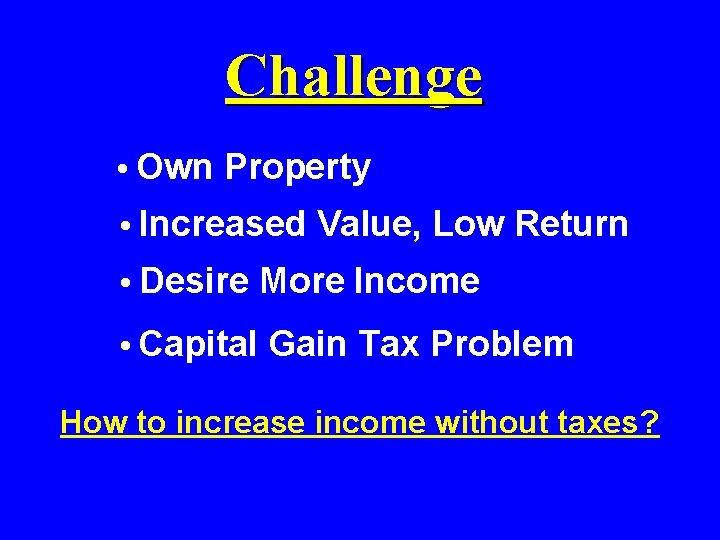 Challenge

• Own Property
• Increased Value, Low Return
• Desire More Income
• Capital Gain Tax Problem

How to increase income without taxes?